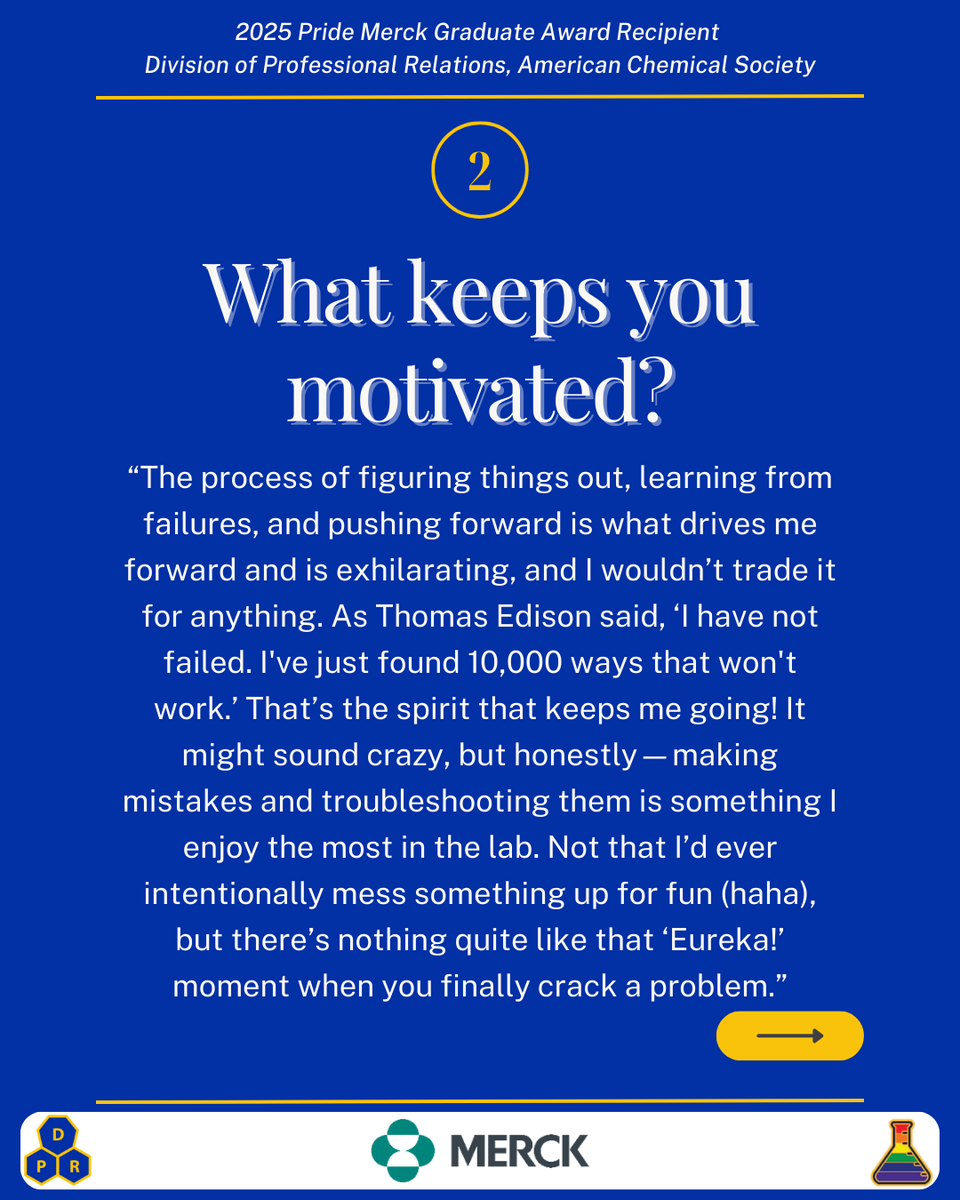 2025 Pride Merck Graduate Award Recipient
Division of Professional Relations, American Chemical Society

2

What keeps you motivated?

“The process of figuring things out, learning from failures, and pushing forward is what drives me forward and is exhilarating, and I wouldn’t trade it for anything. As Thomas Edison said, ‘I have not failed. I've just found 10,000 ways that won't work.’ That’s the spirit that keeps me going! It might sound crazy, but honestly — making mistakes and troubleshooting them is something I enjoy the most in the lab. Not that I’d ever intentionally mess something up for fun (haha), but there’s nothing quite like that ‘Eureka!’ moment when you finally crack a problem.”

D
P R

MERCK